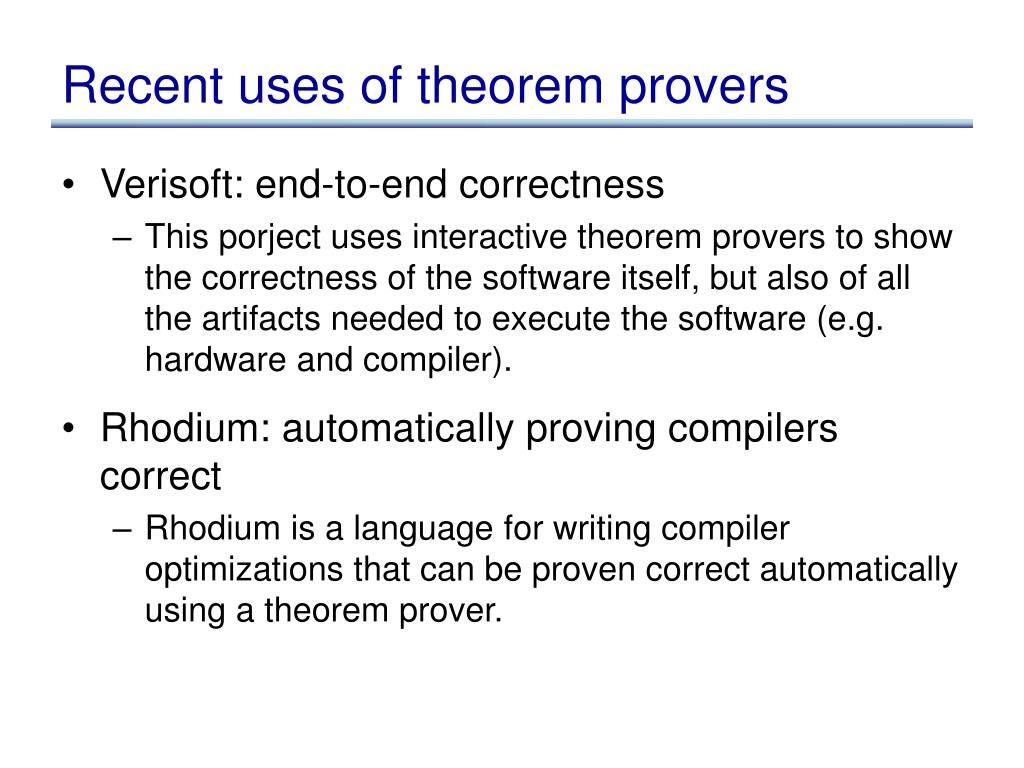 Recent uses of theorem provers

• Verisoft: end-to-end correctness
– This porject uses interactive theorem provers to show the correctness of the software itself, but also of all the artifacts needed to execute the software (e.g. hardware and compiler).

• Rhodium: automatically proving compilers correct
– Rhodium is a language for writing compiler optimizations that can be proven correct automatically using a theorem prover.